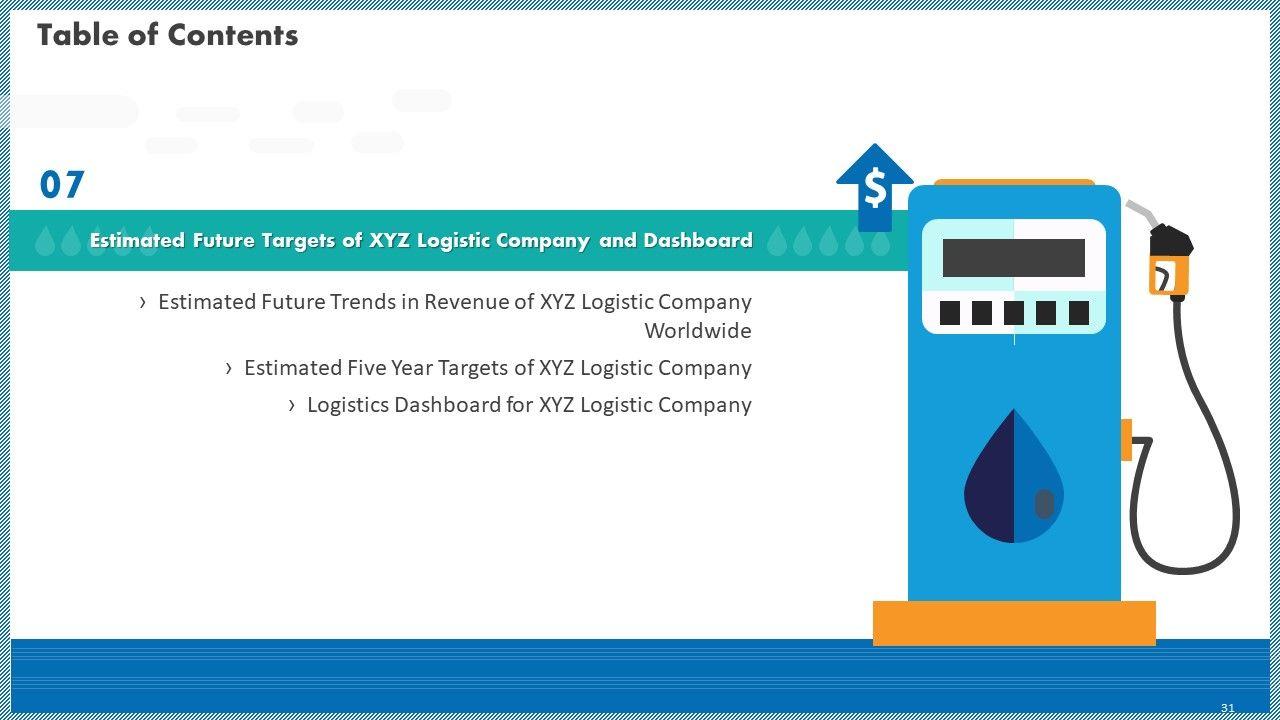 Table of Contents

07

Estimated Future Targets of XYZ Logistic Company and Dashboard

› Estimated Future Trends in Revenue of XYZ Logistic Company Worldwide

› Estimated Five Year Targets of XYZ Logistic Company

› Logistics Dashboard for XYZ Logistic Company

$

31